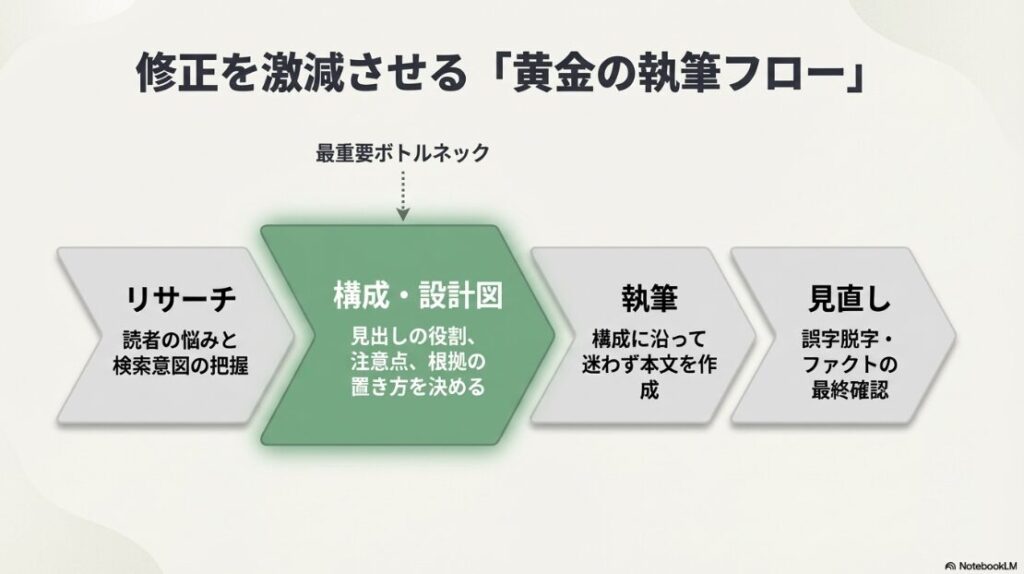 修正を激減させる「黄金の執筆フロー」

最重要ボトルネック

リサーチ
読者の悩みと検索意図の把握

構成・設計図
見出しの役割、注意点、根拠の置き方を決める

執筆
構成に沿って迷わず本文を作成

見直し
誤字脱字・ファクトの最終確認

NotebookLM